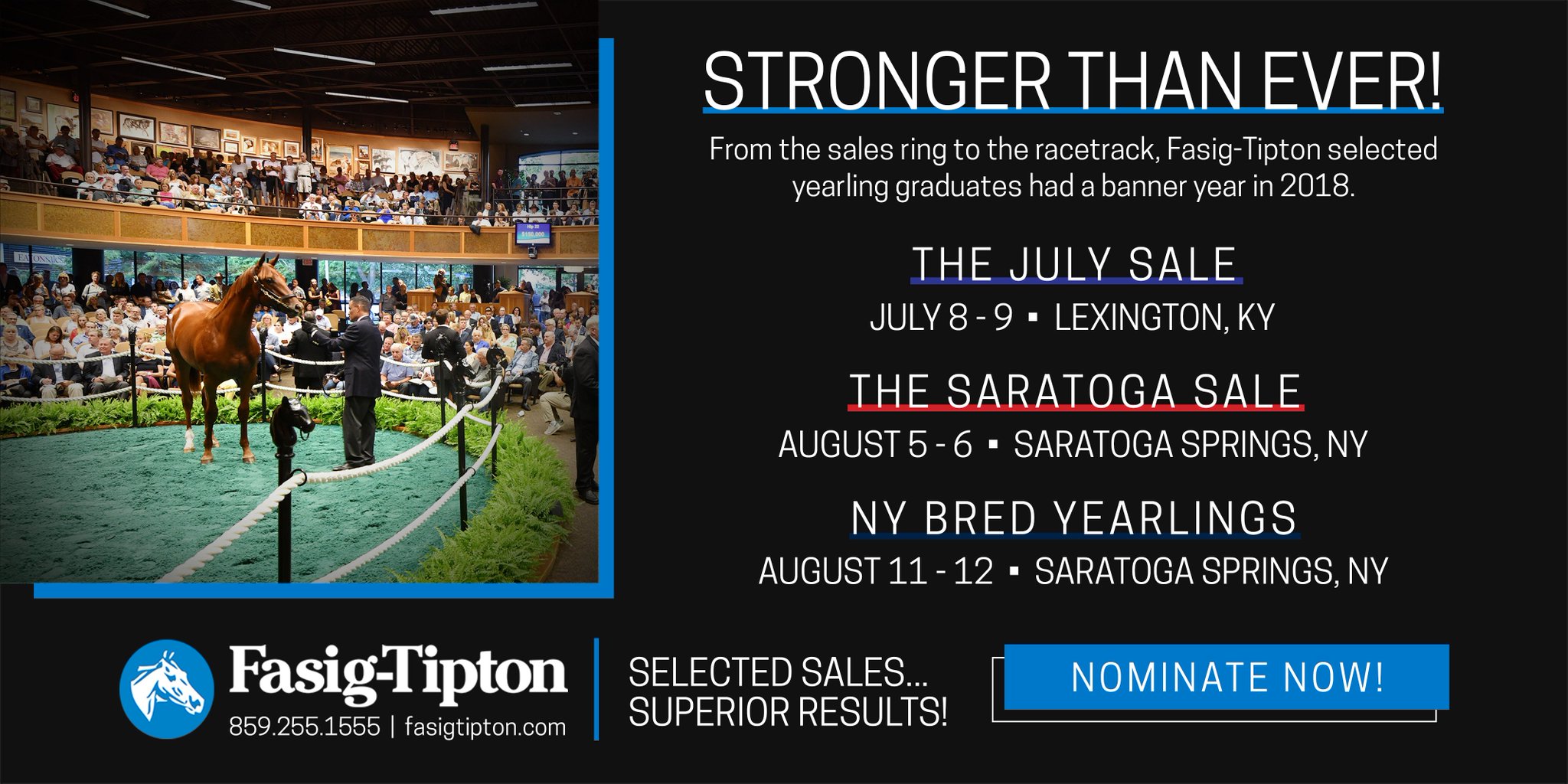 STRONGER THAN EVER!

From the sales ring to the racetrack, Fasig-Tipton selected yearling graduates had a banner year in 2018.

THE JULY SALE

JULY 8 - 9 ▪ LEXINGTON, KY

THE SARATOGA SALE

AUGUST 5 - 6 ▪ SARATOGA SPRINGS, NY

NY BRED YEARLINGS

AUGUST 11 - 12 ▪ SARATOGA SPRINGS, NY

Fasig-Tipton
859.255.1555 | fasigtipton.com

SELECTED SALES... SUPERIOR RESULTS!

NOMINATE NOW!